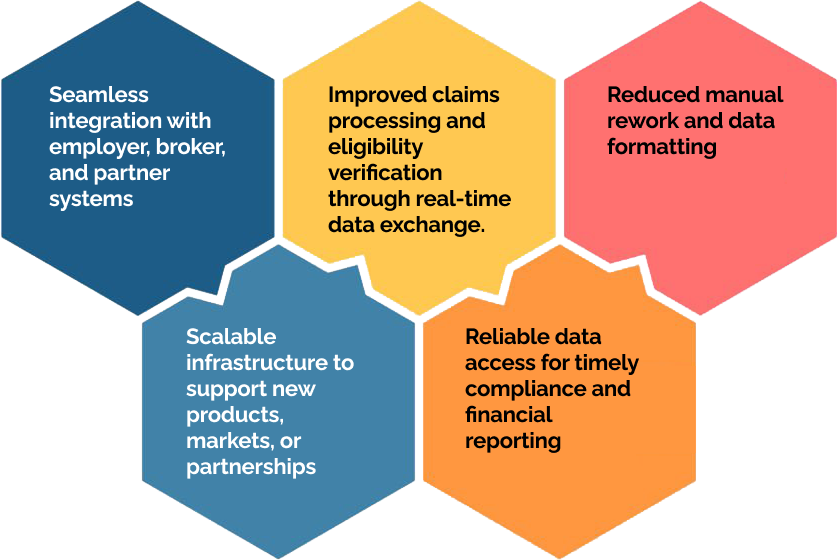 Seamless integration with employer, broker, and partner systems

Improved claims processing and eligibility verification through real-time data exchange.

Reduced manual rework and data formatting

Scalable infrastructure to support new products, markets, or partnerships

Reliable data access for timely compliance and financial reporting